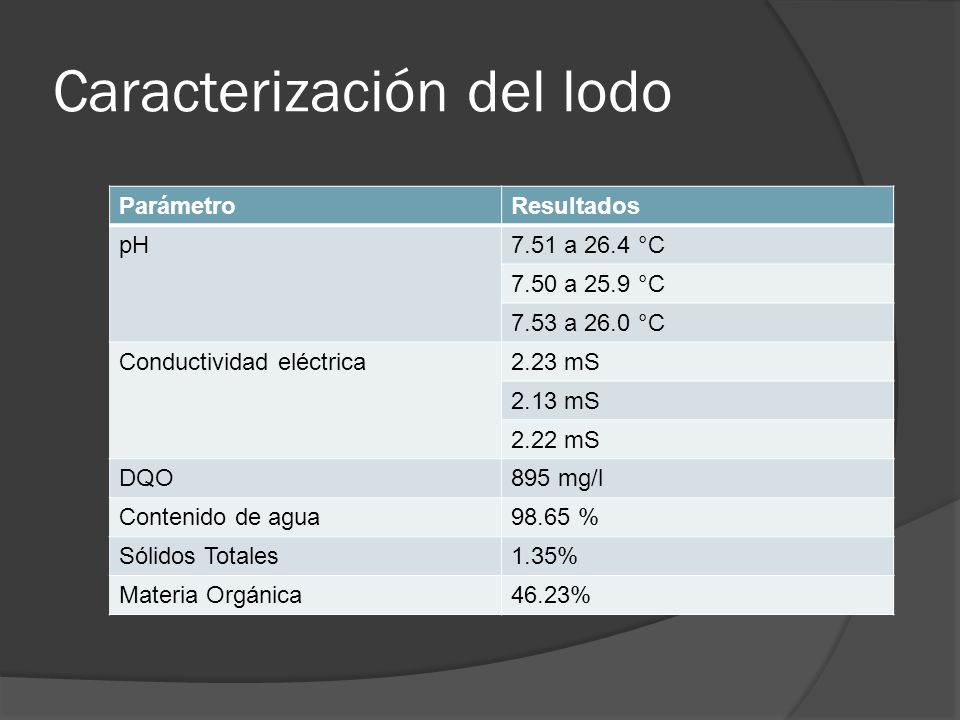 Caracterización del lodo

| Parámetro | Resultados |
|---|---|
| pH | 7.51 a 26.4 °C |
| | 7.50 a 25.9 °C |
| | 7.53 a 26.0 °C |
| Conductividad eléctrica | 2.23 mS |
| | 2.13 mS |
| | 2.22 mS |
| DQO | 895 mg/l |
| Contenido de agua | 98.65 % |
| Sólidos Totales | 1.35% |
| Materia Orgánica | 46.23% |